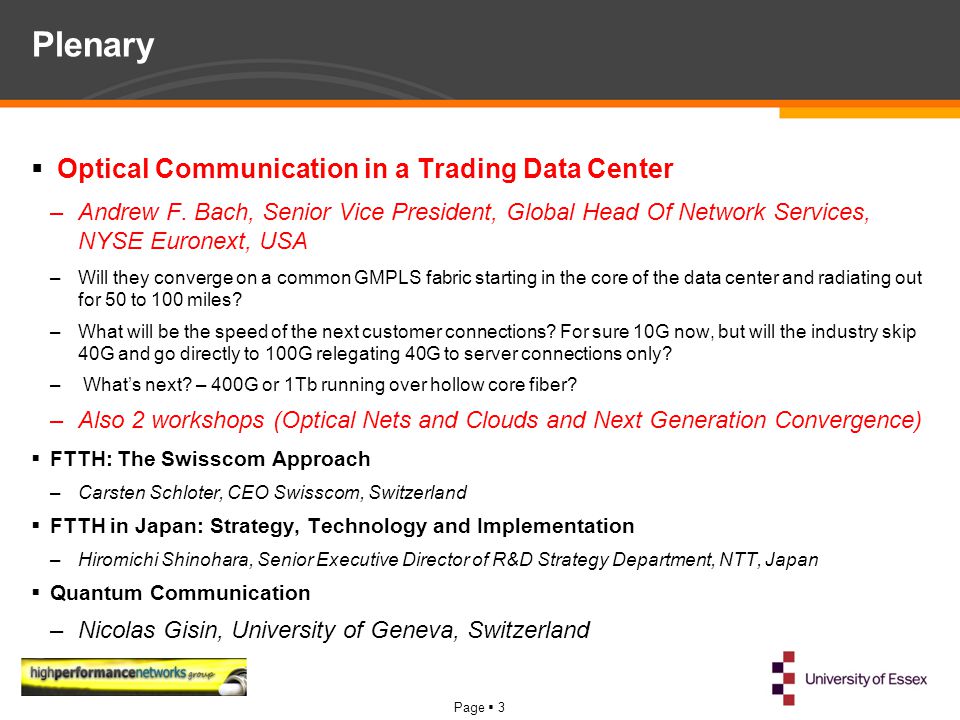 Plenary

▪ Optical Communication in a Trading Data Center

– Andrew F. Bach, Senior Vice President, Global Head Of Network Services, NYSE Euronext, USA

– Will they converge on a common GMPLS fabric starting in the core of the data center and radiating out for 50 to 100 miles?

– What will be the speed of the next customer connections? For sure 10G now, but will the industry skip 40G and go directly to 100G relegating 40G to server connections only?

– What's next? – 400G or 1Tb running over hollow core fiber?

– Also 2 workshops (Optical Nets and Clouds and Next Generation Convergence)

▪ FTTH: The Swisscom Approach

– Carsten Schloter, CEO Swisscom, Switzerland

▪ FTTH in Japan: Strategy, Technology and Implementation

– Hiromichi Shinohara, Senior Executive Director of R&D Strategy Department, NTT, Japan

▪ Quantum Communication

– Nicolas Gisin, University of Geneva, Switzerland

highperformancenetworks group

Page ▪ 3

University of Essex